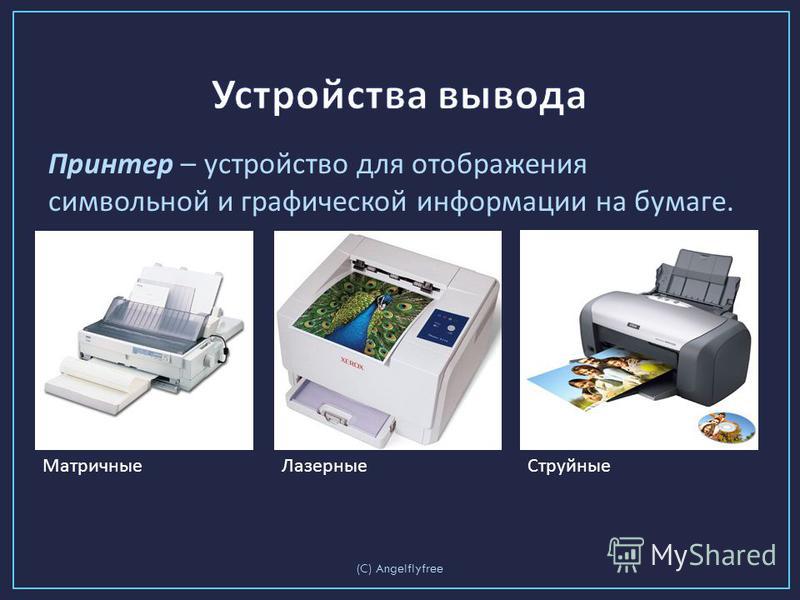 Устройства вывода

Принтер – устройство для отображения символьной и графической информации на бумаге.

XEROX

Матричные

Лазерные

Струйные

(C) Angelflyfree

MyShared